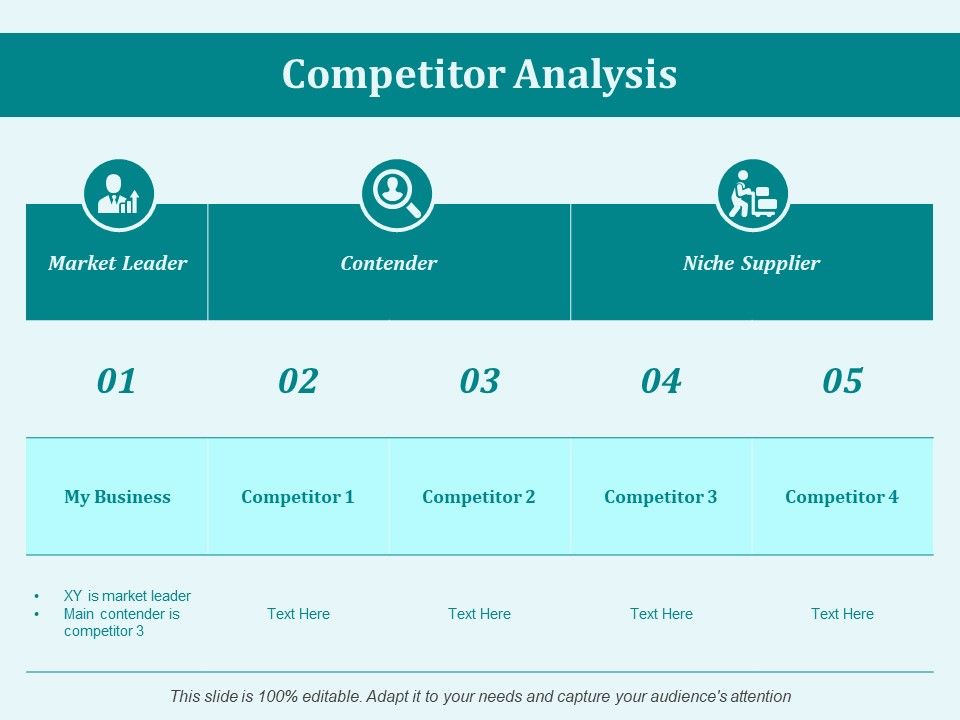 Competitor Analysis

| Market Leader | Contender | | Niche Supplier | |
|---|---|---|---|---|
| 01 | 02 | 03 | 04 | 05 |
| My Business | Competitor 1 | Competitor 2 | Competitor 3 | Competitor 4 |
| • XY is market leader • Main contender is competitor 3 | Text Here | Text Here | Text Here | Text Here |

This slide is 100% editable. Adapt it to your needs and capture your audience's attention